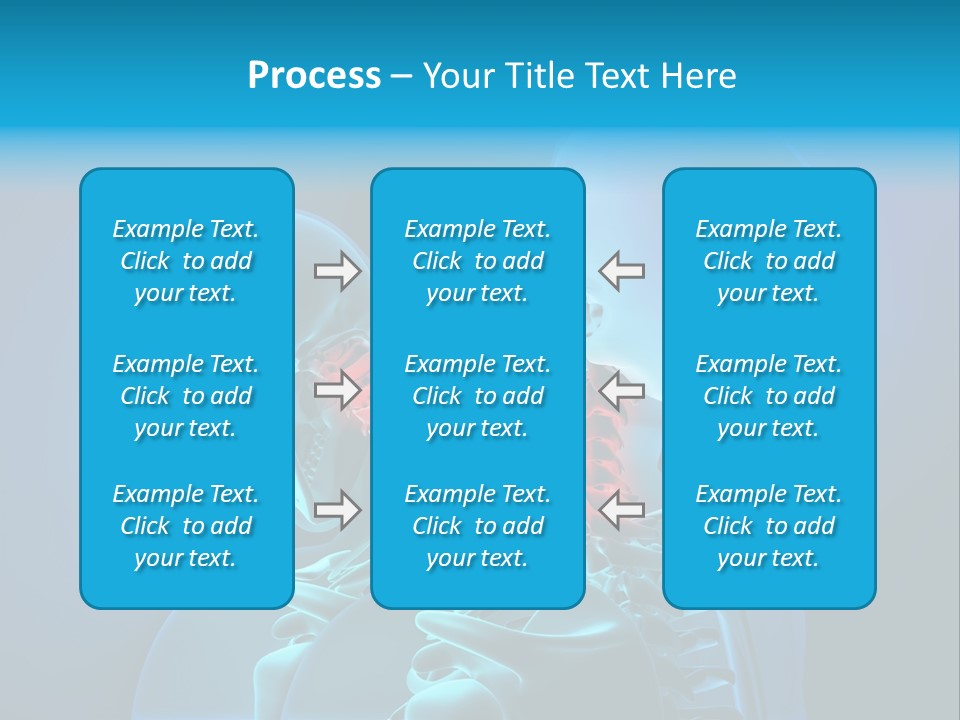 Process – Your Title Text Here

Example Text. Click to add your text.

Example Text. Click to add your text.

Example Text. Click to add your text.

Example Text. Click to add your text.

Example Text. Click to add your text.

Example Text. Click to add your text.

Example Text. Click to add your text.

Example Text. Click to add your text.

Example Text. Click to add your text.